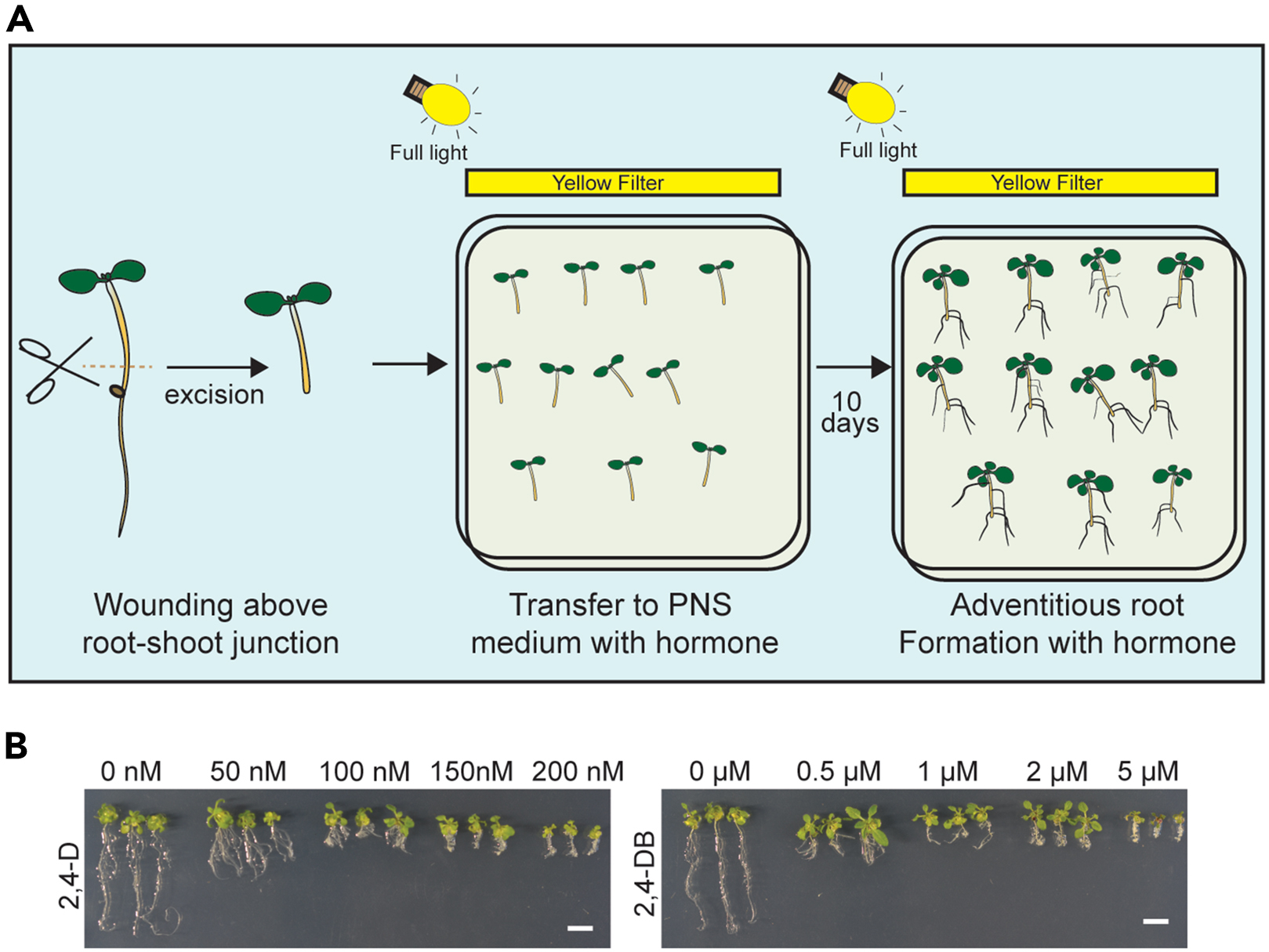 A

Full light

Yellow Filter

Full light

Yellow Filter

excision

10 days

Wounding above root-shoot junction

Transfer to PNS medium with hormone

Adventitious root Formation with hormone

B

0 nM 50 nM 100 nM 150nM 200 nM

2,4-D

0 μM 0.5 μM 1 μM 2 μM 5 μM

2,4-DB